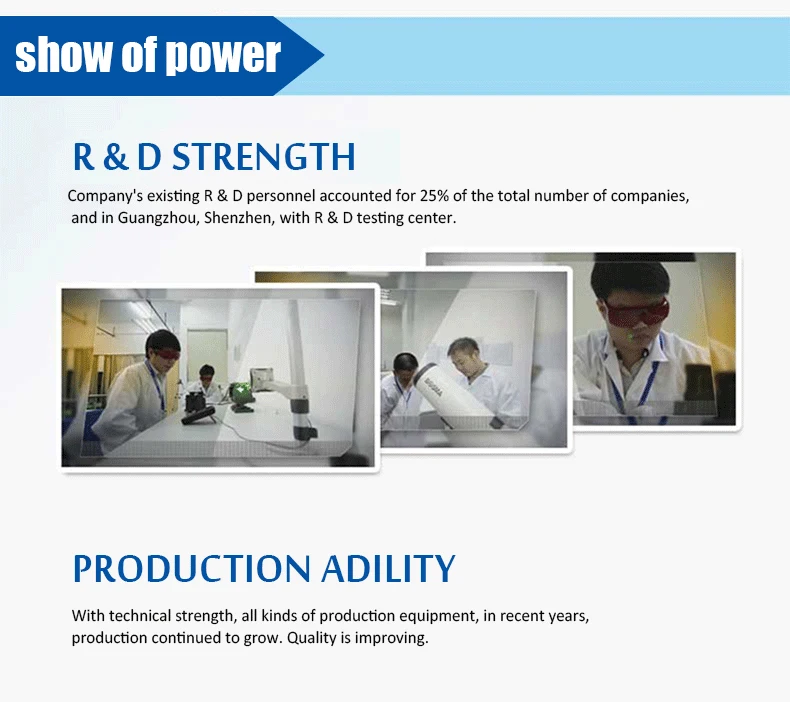 show of power

R & D STRENGTH

Company's existing R & D personnel accounted for 25% of the total number of companies, and in Guangzhou, Shenzhen, with R & D testing center.

PRODUCTION ADILITY

With technical strength, all kinds of production equipment, in recent years, production continued to grow. Quality is improving.